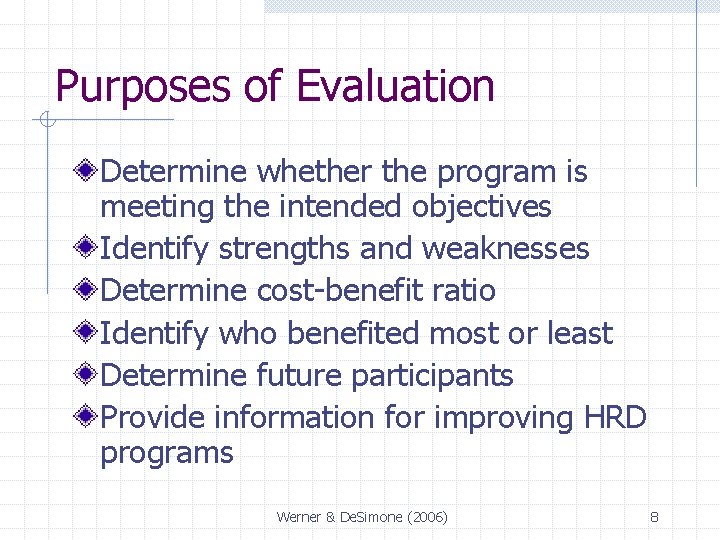 Purposes of Evaluation

Determine whether the program is meeting the intended objectives
Identify strengths and weaknesses
Determine cost-benefit ratio
Identify who benefited most or least
Determine future participants
Provide information for improving HRD programs

Werner & DeSimone (2006)

8